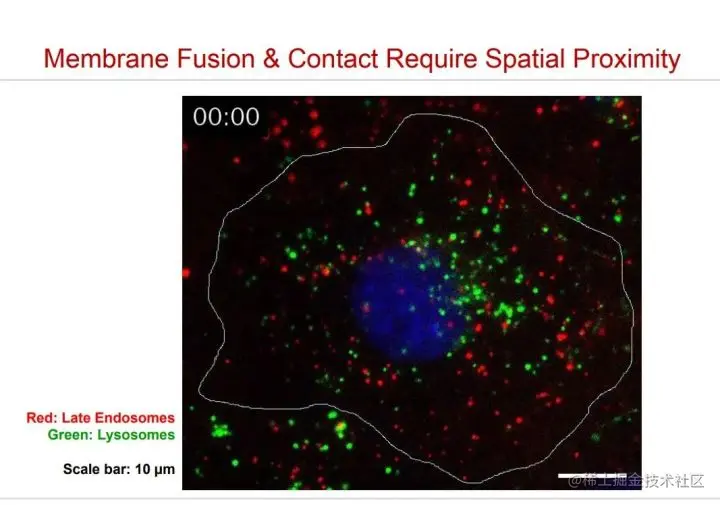 Membrane Fusion & Contact Require Spatial Proximity

00:00

Red: Late Endosomes
Green: Lysosomes

Scale bar: 10 μm

@稀土掘金技术社区